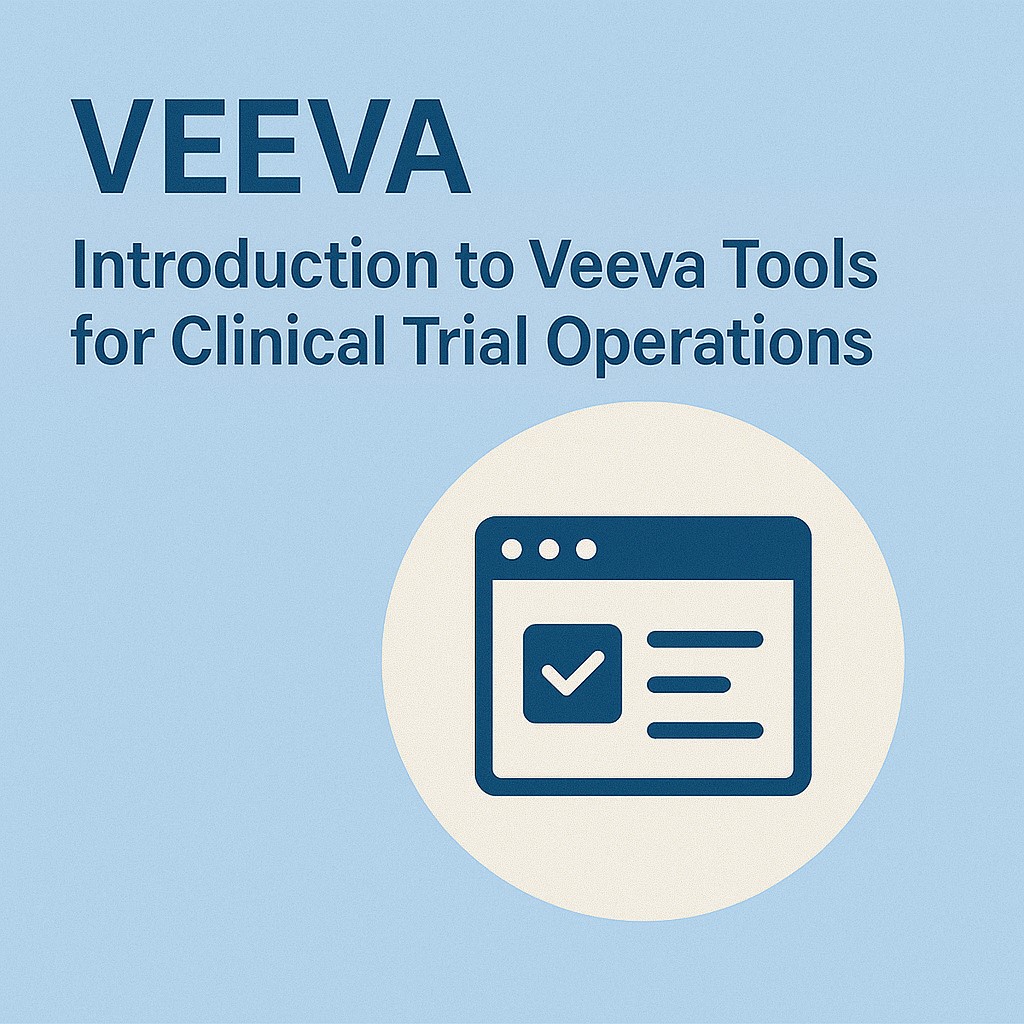 VEEVA

Introduction to Veeva Tools for Clinical Trial Operations